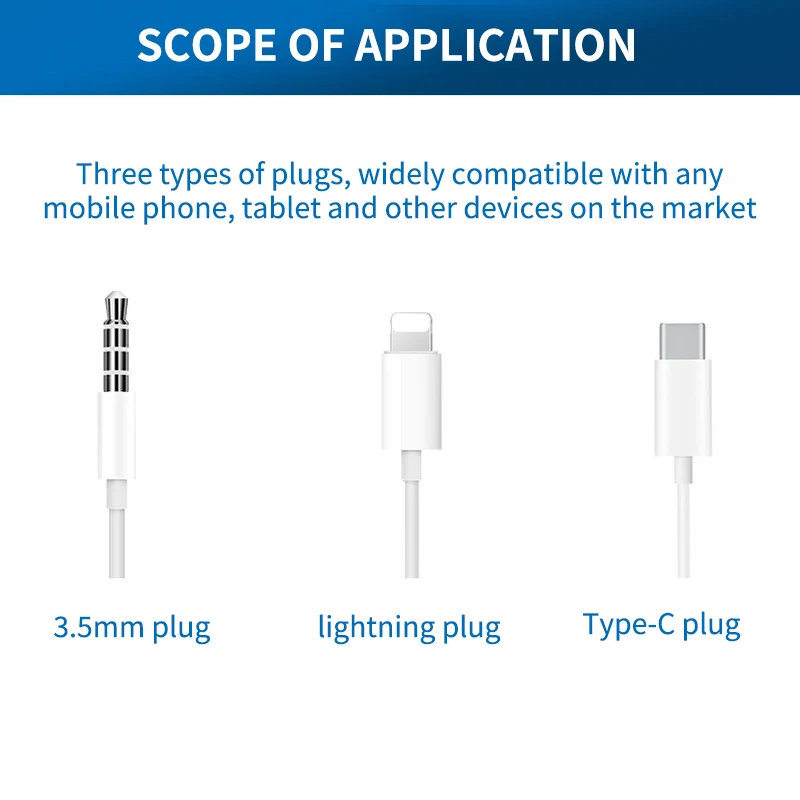 SCOPE OF APPLICATION

Three types of plugs, widely compatible with any mobile phone, tablet and other devices on the market

3.5mm plug

lightning plug

Type-C plug